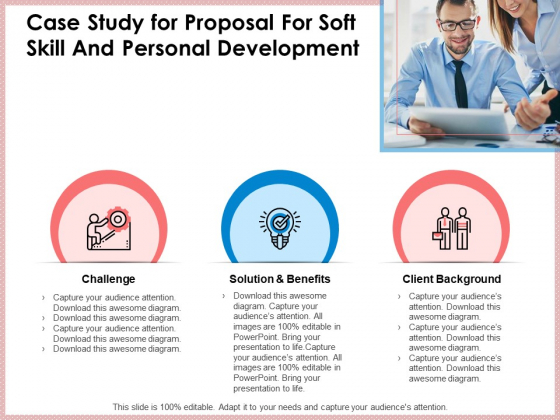 Case Study for Proposal For Soft Skill And Personal Development

Challenge

› Capture your audience attention. Download this awesome diagram.
› Download this awesome diagram.
› Capture your audience attention. Download this awesome diagram.
› Download this awesome diagram.

Solution & Benefits

› Download this awesome diagram. Capture your audience's attention. All images are 100% editable in PowerPoint. Bring your presentation to life.Capture your audience's attention. All images are 100% editable in PowerPoint. Bring your presentation to life.

Client Background

› Capture your audience's attention. Download this awesome diagram.
› Capture your audience's attention. Download this awesome diagram.
› Capture your audience's attention. Download this awesome diagram.

This slide is 100% editable. Adapt it to your needs and capture your audience's attention.